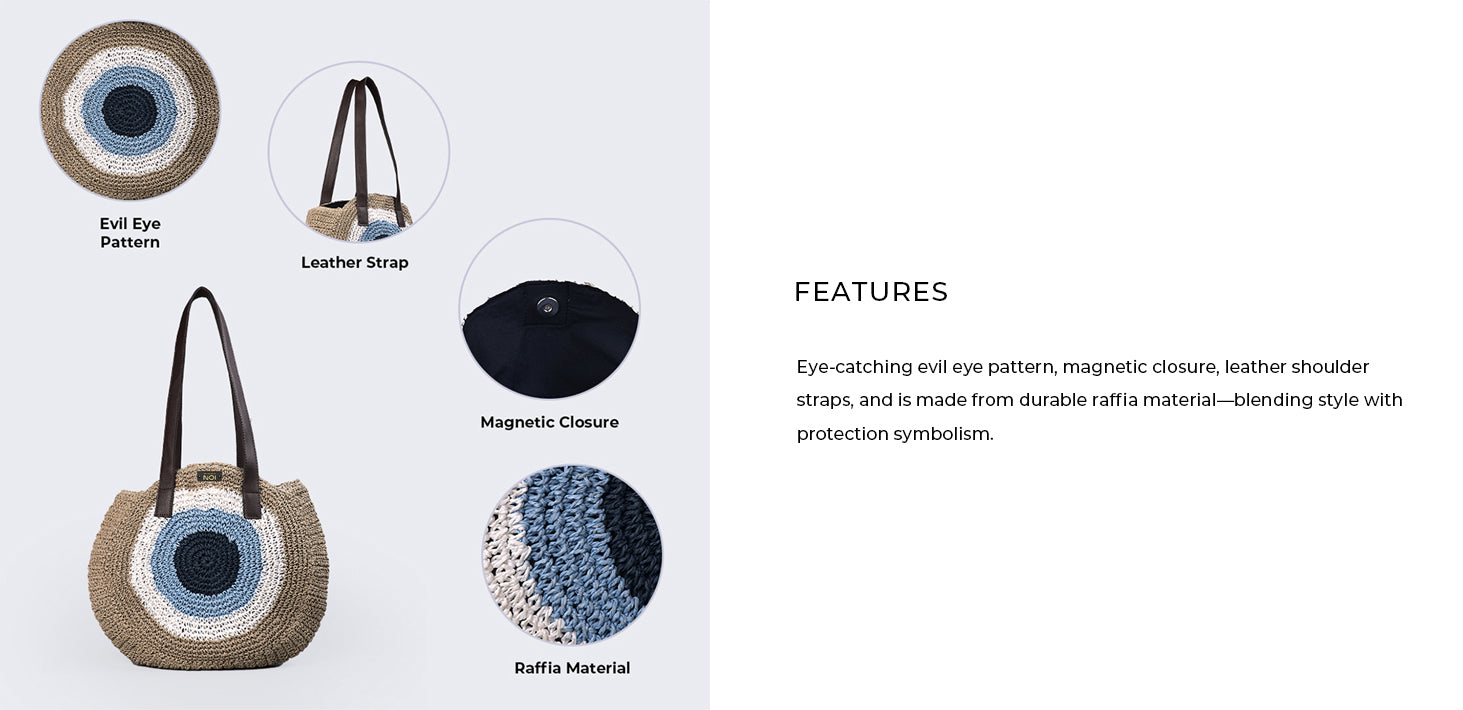 Evil Eye Pattern

Leather Strap

Magnetic Closure

NOI

Raffia Material

FEATURES

Eye-catching evil eye pattern, magnetic closure, leather shoulder straps, and is made from durable raffia material—blending style with protection symbolism.